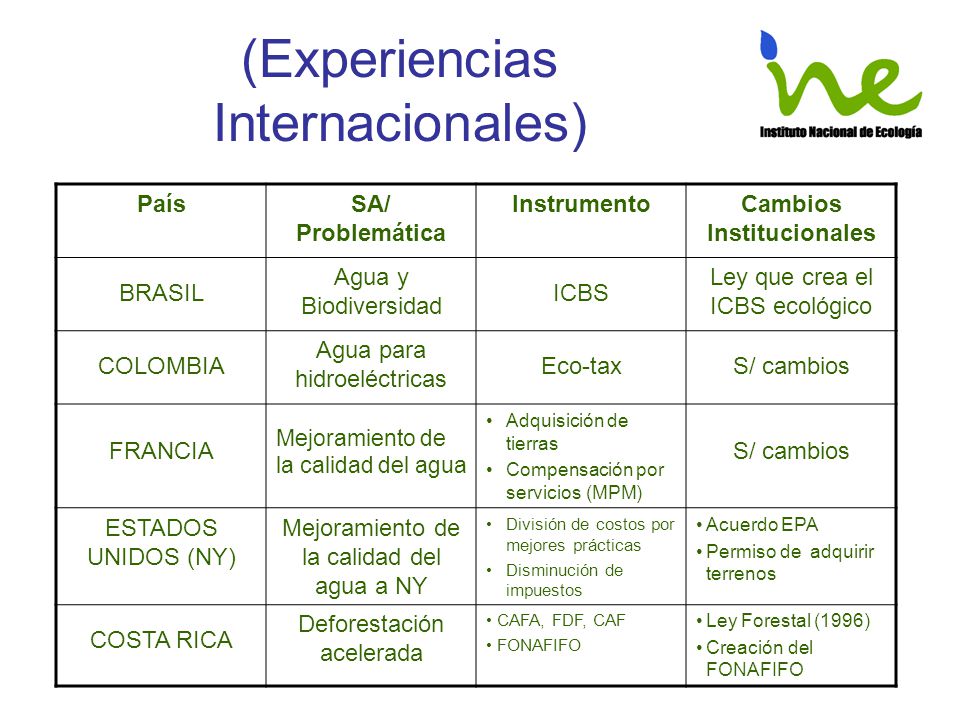 (Experiencias Internacionales)

ine
Instituto Nacional de Ecología

| País | SA/ Problemática | Instrumento | Cambios Institucionales |
|---|---|---|---|
| BRASIL | Agua y Biodiversidad | ICBS | Ley que crea el ICBS ecológico |
| COLOMBIA | Agua para hidroeléctricas | Eco-tax | S/ cambios |
| FRANCIA | Mejoramiento de la calidad del agua | • Adquisición de tierras • Compensación por servicios (MPM) | S/ cambios |
| ESTADOS UNIDOS (NY) | Mejoramiento de la calidad del agua a NY | • División de costos por mejores prácticas • Disminución de impuestos | • Acuerdo EPA • Permiso de adquirir terrenos |
| COSTA RICA | Deforestación acelerada | • CAFA, FDF, CAF • FONAFIFO | • Ley Forestal (1996) • Creación del FONAFIFO |